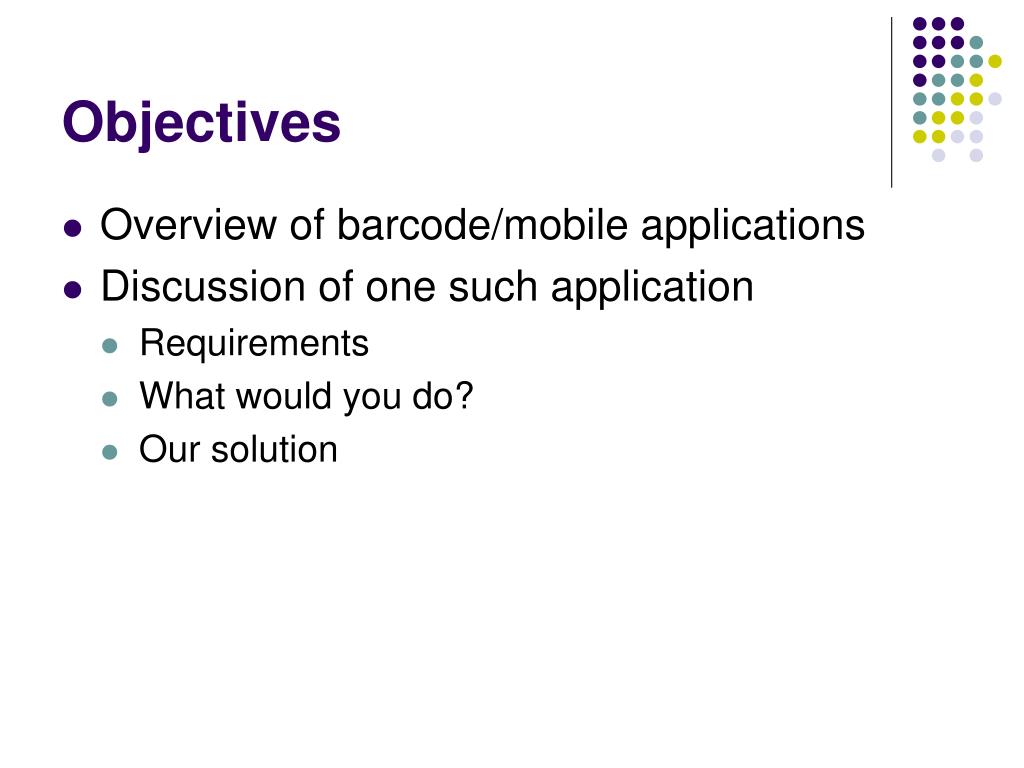 Objectives

- Overview of barcode/mobile applications
- Discussion of one such application
  - Requirements
  - What would you do?
  - Our solution